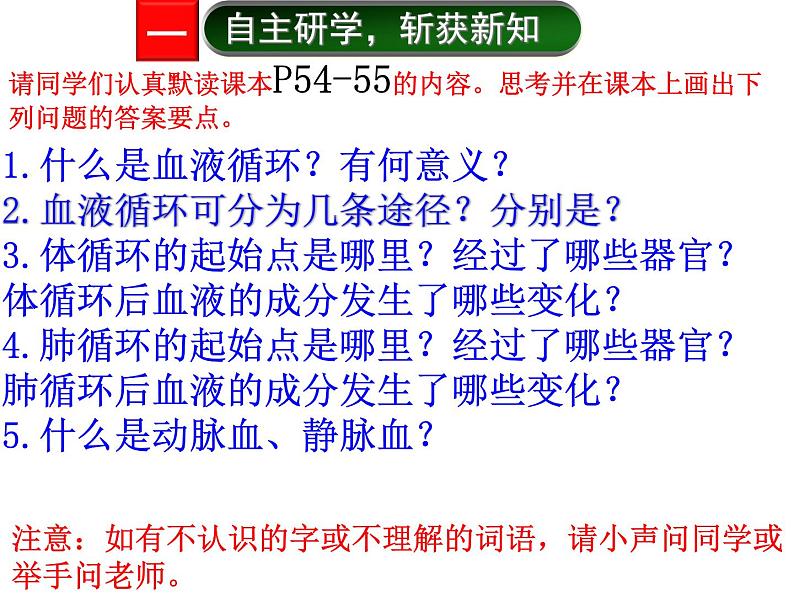 一 自主研学，斩获新知

请同学们认真默读课本P54-55的内容。思考并在课本上画出下列问题的答案要点。

1.什么是血液循环？有何意义？
2.血液循环可分为几条途径？分别是？
3.体循环的起始点是哪里？经过了哪些器官？体循环后血液的成分发生了哪些变化？
4.肺循环的起始点是哪里？经过了哪些器官？肺循环后血液的成分发生了哪些变化？
5.什么是动脉血、静脉血？

注意：如有不认识的字或不理解的词语，请小声问同学或举手问老师。